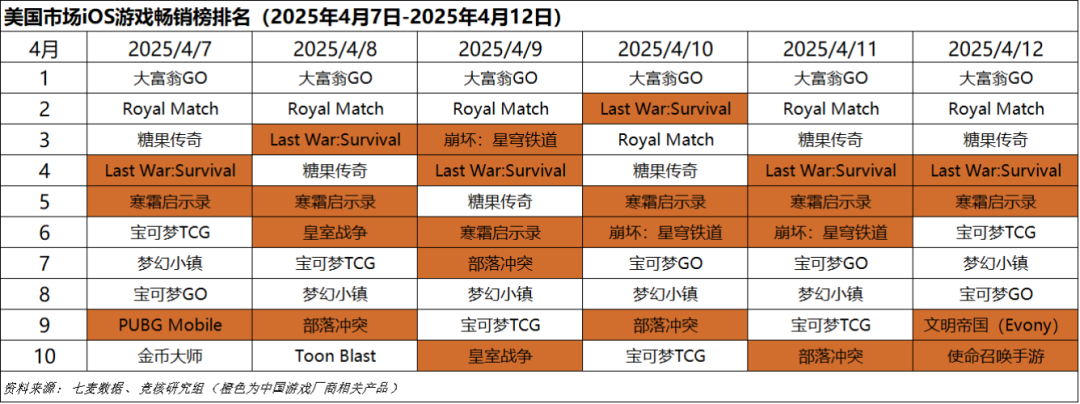 美国市场iOS游戏畅销榜排名（2025年4月7日-2025年4月12日）

| 4月 | 2025/4/7 | 2025/4/8 | 2025/4/9 | 2025/4/10 | 2025/4/11 | 2025/4/12 |
|---|---|---|---|---|---|---|
| 1 | 大富翁GO | 大富翁GO | 大富翁GO | 大富翁GO | 大富翁GO | 大富翁GO |
| 2 | Royal Match | Royal Match | Royal Match | Last War:Survival | Royal Match | Royal Match |
| 3 | 糖果传奇 | Last War:Survival | 崩坏：星穹铁道 | Royal Match | 糖果传奇 | 糖果传奇 |
| 4 | Last War:Survival | 糖果传奇 | Last War:Survival | 糖果传奇 | Last War:Survival | Last War:Survival |
| 5 | 寒霜启示录 | 寒霜启示录 | 糖果传奇 | 寒霜启示录 | 寒霜启示录 | 寒霜启示录 |
| 6 | 宝可梦TCG | 皇室战争 | 寒霜启示录 | 崩坏：星穹铁道 | 崩坏：星穹铁道 | 宝可梦TCG |
| 7 | 梦幻小镇 | 宝可梦TCG | 部落冲突 | 宝可梦GO | 宝可梦GO | 梦幻小镇 |
| 8 | 宝可梦GO | 梦幻小镇 | 梦幻小镇 | 梦幻小镇 | 梦幻小镇 | 宝可梦GO |
| 9 | PUBG Mobile | 部落冲突 | 宝可梦TCG | 部落冲突 | 宝可梦TCG | 文明帝国（Evony） |
| 10 | 金币大师 | Toon Blast | 皇室战争 | 宝可梦TCG | 部落冲突 | 使命召唤手游 |

资料来源：七麦数据、竞核研究组（橙色为中国游戏厂商相关产品）